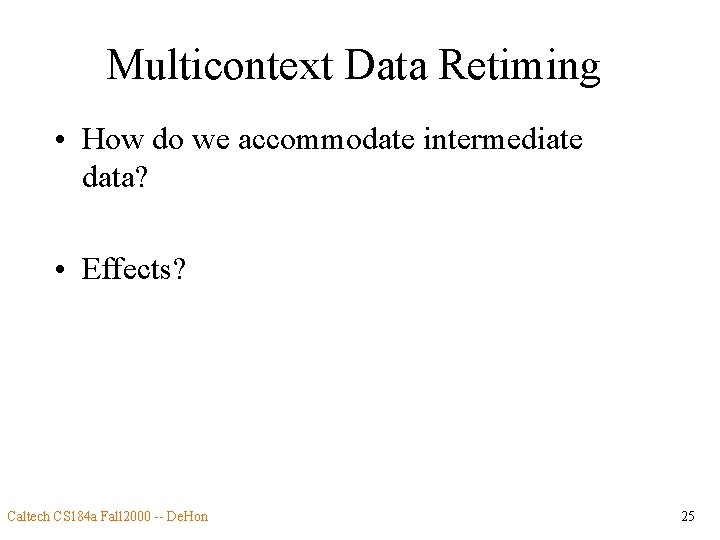 Multicontext Data Retiming

• How do we accommodate intermediate data?

• Effects?

Caltech CS184a Fall2000 -- DeHon

25